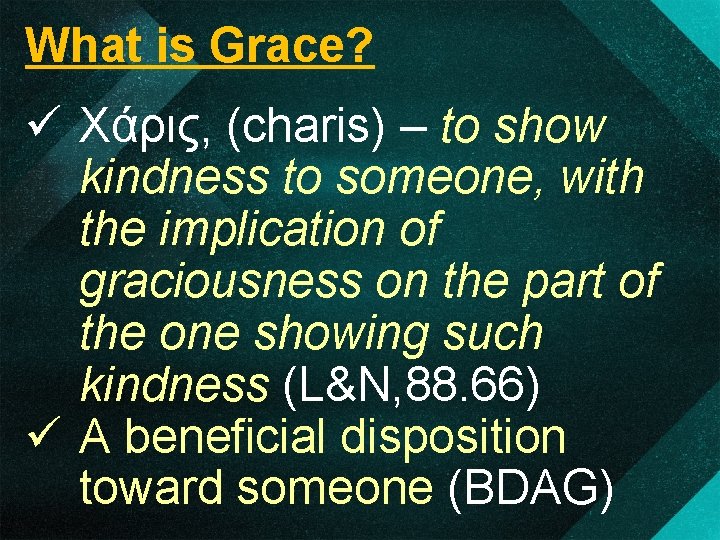 What is Grace?

✓ Χάρις, (charis) – to show kindness to someone, with the implication of graciousness on the part of the one showing such kindness (L&N,88.66)

✓ A beneficial disposition toward someone (BDAG)